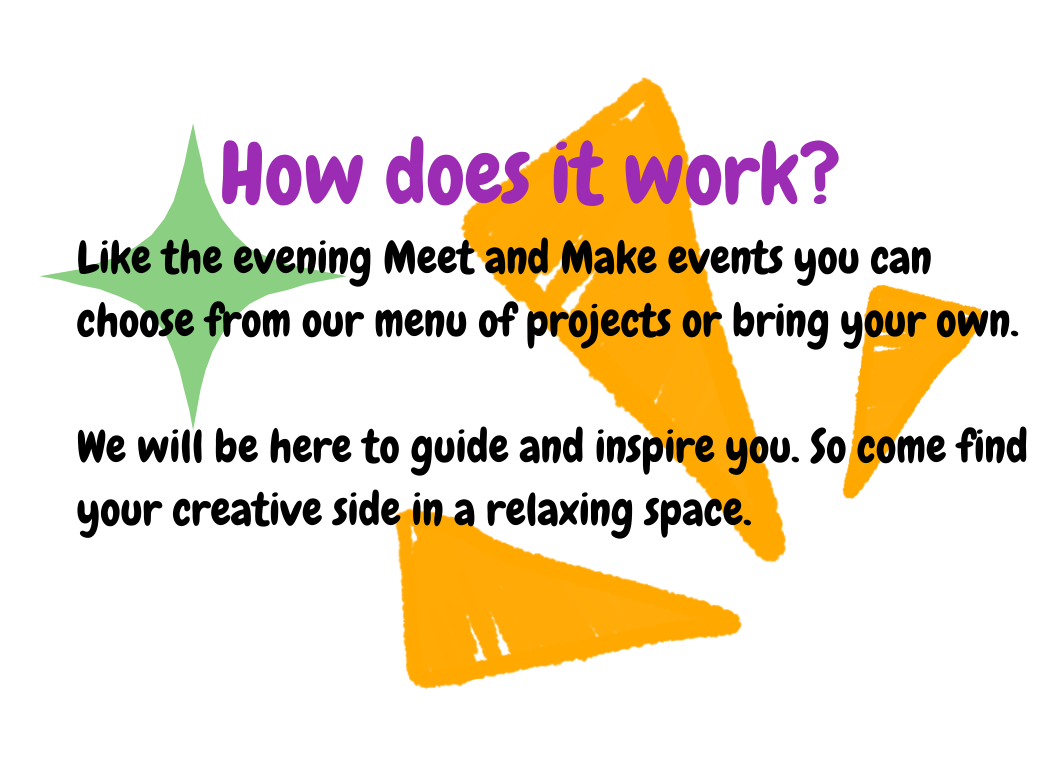 How does it work?

Like the evening Meet and Make events you can choose from our menu of projects or bring your own.

We will be here to guide and inspire you. So come find your creative side in a relaxing space.